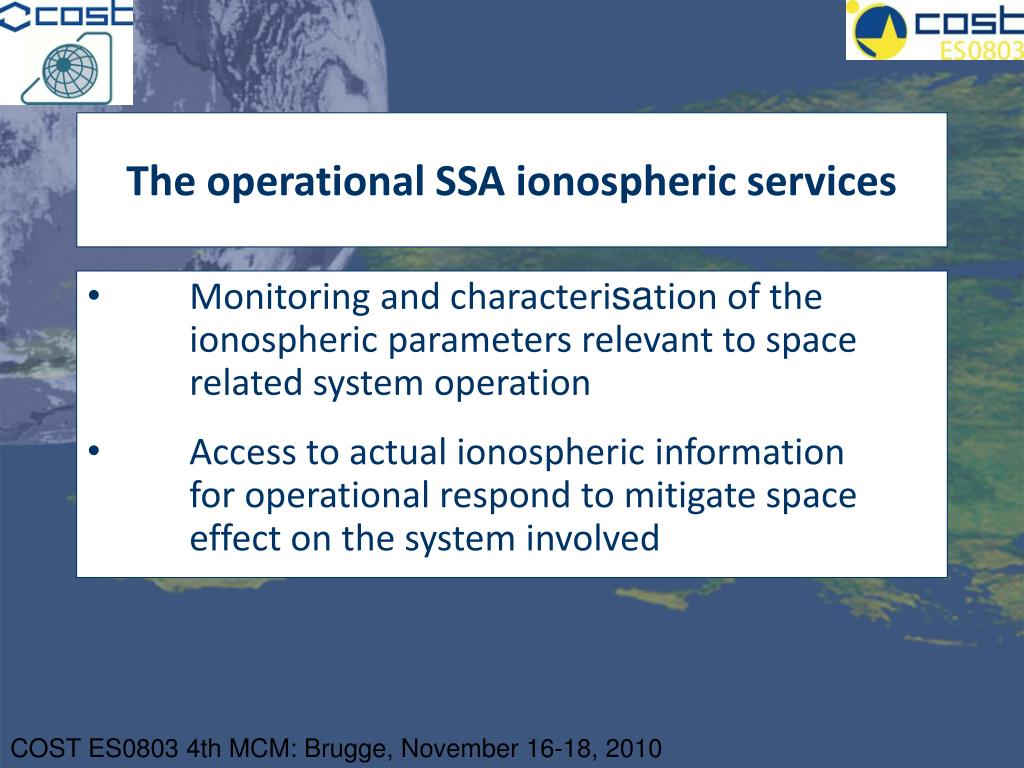 cost

cost
ES0803

The operational SSA ionospheric services

• Monitoring and characterisation of the ionospheric parameters relevant to space related system operation

• Access to actual ionospheric information for operational respond to mitigate space effect on the system involved

COST ES0803 4th MCM: Brugge, November 16-18, 2010